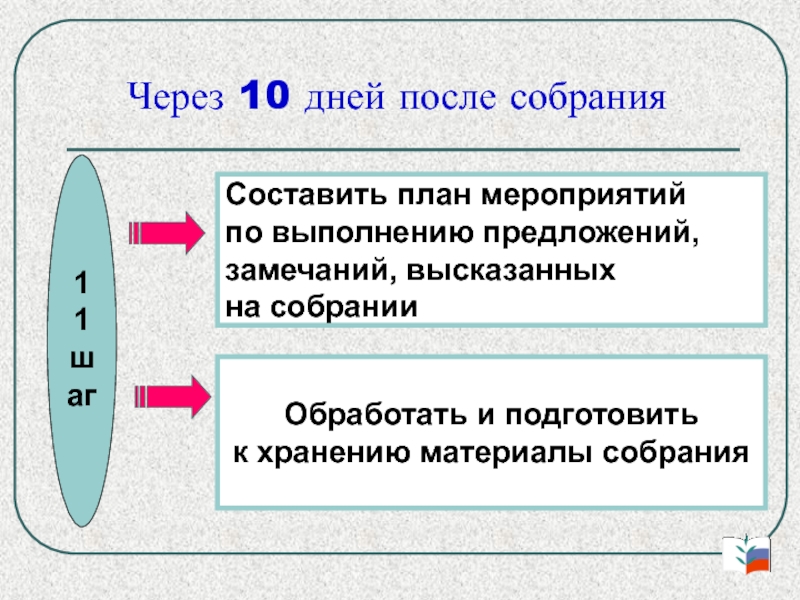 Через 10 дней после собрания

1
1
ш
аг

Составить план мероприятий по выполнению предложений, замечаний, высказанных на собрании

Обработать и подготовить к хранению материалы собрания